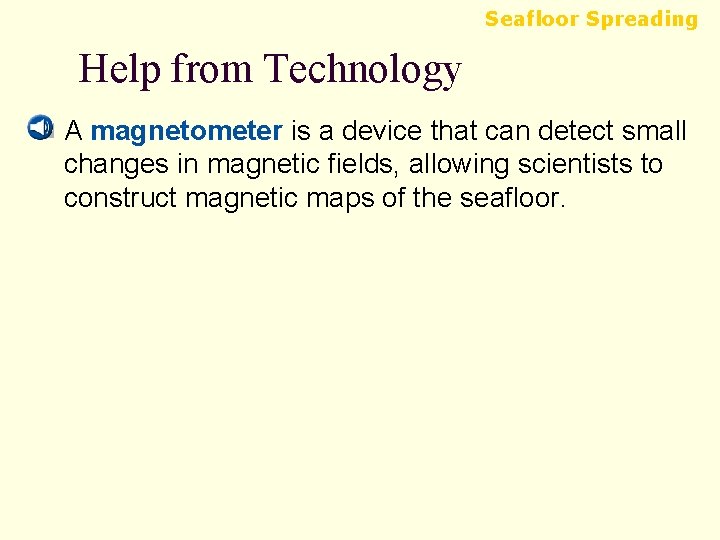 Seafloor Spreading

Help from Technology

A magnetometer is a device that can detect small changes in magnetic fields, allowing scientists to construct magnetic maps of the seafloor.